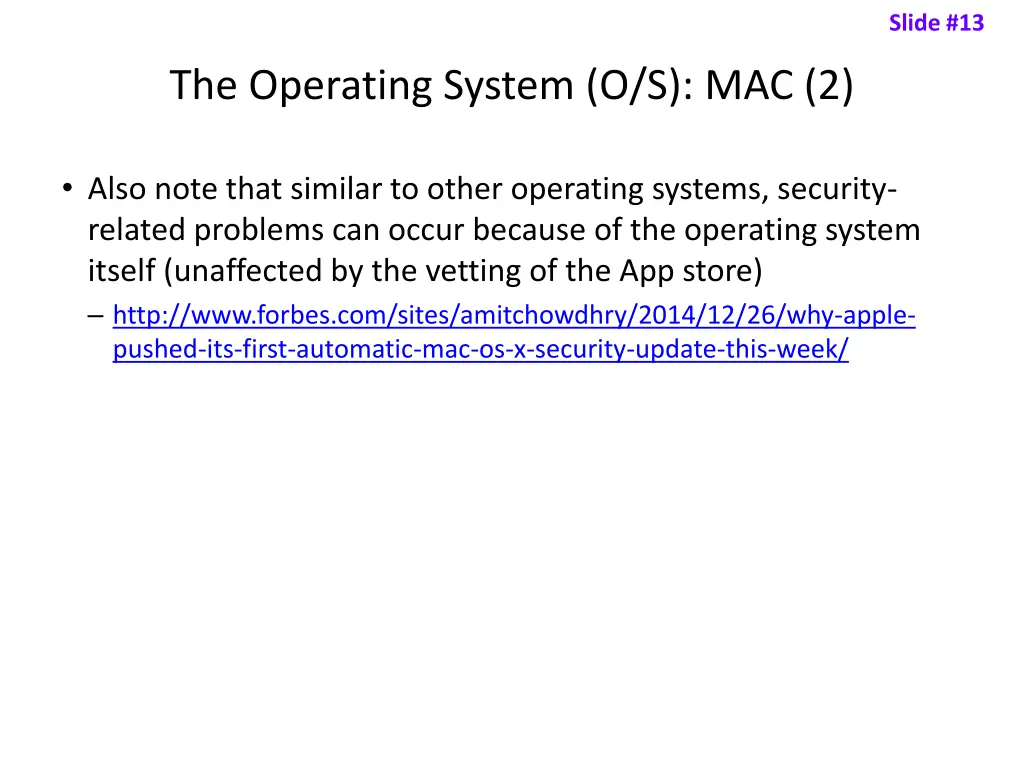 Slide #13

The Operating System (O/S): MAC (2)

• Also note that similar to other operating systems, security-related problems can occur because of the operating system itself (unaffected by the vetting of the App store)

– http://www.forbes.com/sites/amitchowdhry/2014/12/26/why-apple-pushed-its-first-automatic-mac-os-x-security-update-this-week/